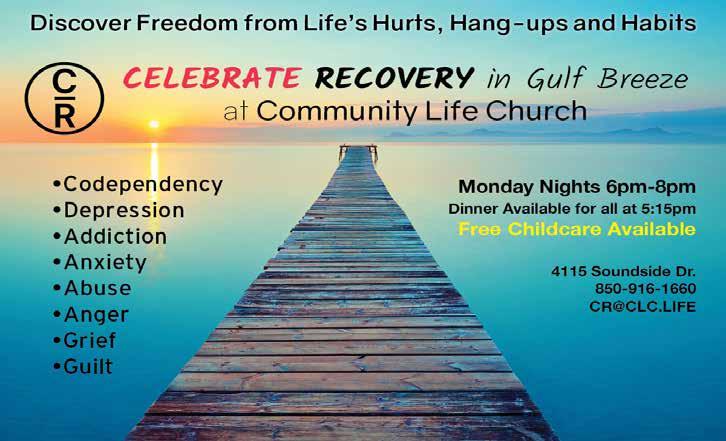 Discover Freedom from Life's Hurts, Hang-ups and Habits

C
R

CELEBRATE RECOVERY in Gulf Breeze
at Community Life Church

•Codependency
•Depression
•Addiction
•Anxiety
•Abuse
•Anger
•Grief
•Guilt

Monday Nights 6pm-8pm
Dinner Available for all at 5:15pm
Free Childcare Available

4115 Soundside Dr.
850-916-1660
CR@CLC.LIFE